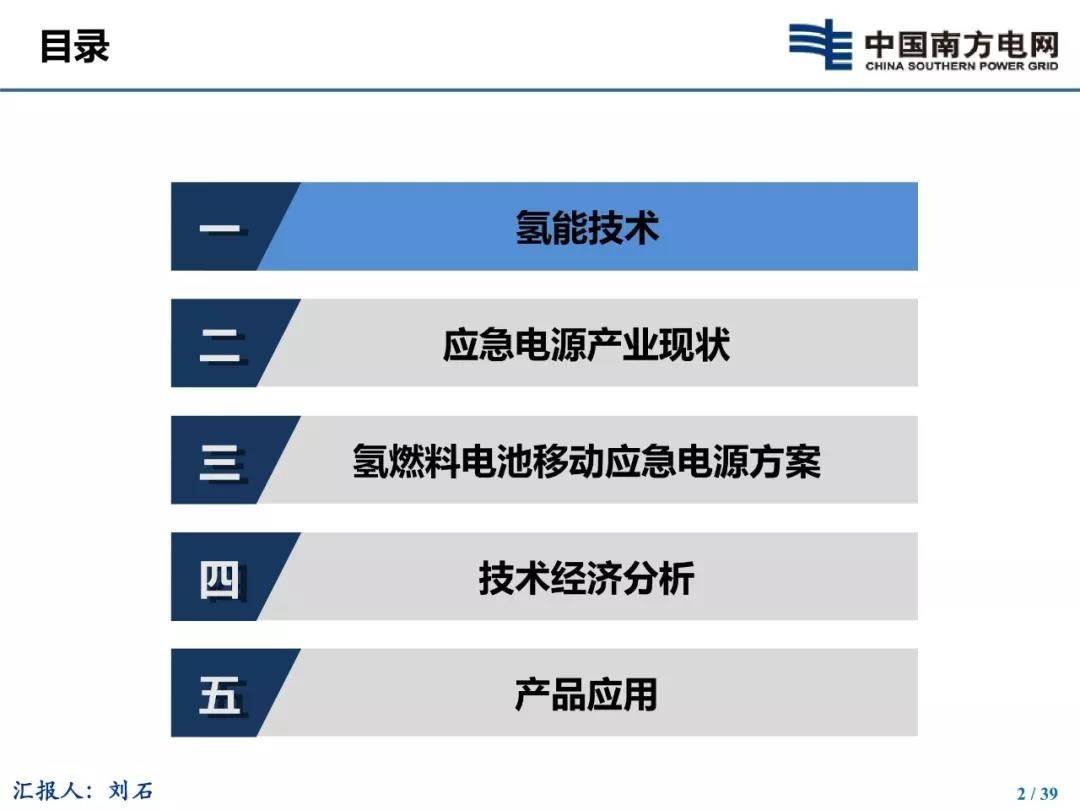 目录

中国南方电网
CHINA SOUTHERN POWER GRID

一 氢能技术

二 应急电源产业现状

三 氢燃料电池移动应急电源方案

四 技术经济分析

五 产品应用

汇报人：刘石

2 / 39